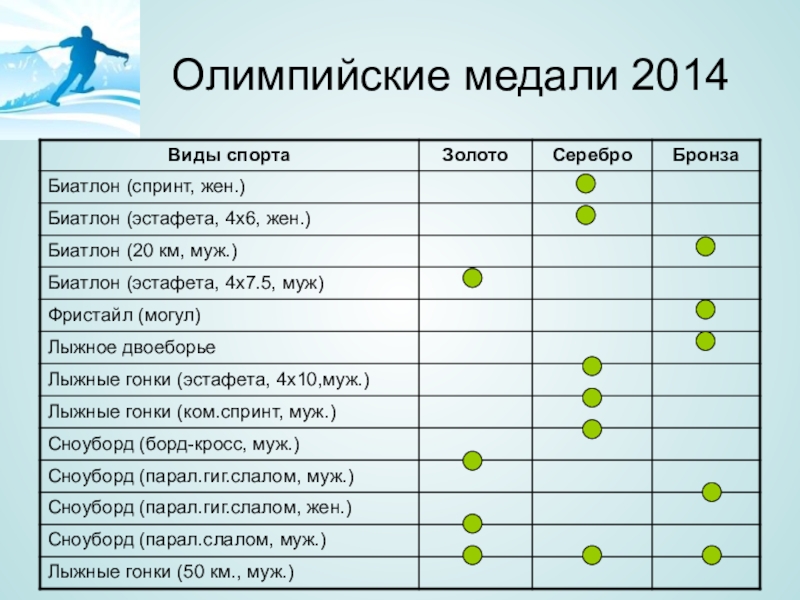 Олимпийские медали 2014

| Виды спорта | Золото | Серебро | Бронза |
|---|---|---|---|
| Биатлон (спринт, жен.) | | | |
| Биатлон (эстафета, 4х6, жен.) | | | |
| Биатлон (20 км, муж.) | | | |
| Биатлон (эстафета, 4х7.5, муж) | | | |
| Фристайл (могул) | | | |
| Лыжное двоеборье | | | |
| Лыжные гонки (эстафета, 4х10,муж.) | | | |
| Лыжные гонки (ком.спринт, муж.) | | | |
| Сноуборд (борд-кросс, муж.) | | | |
| Сноуборд (парал.гиг.слалом, муж.) | | | |
| Сноуборд (парал.гиг.слалом, жен.) | | | |
| Сноуборд (парал.слалом, муж.) | | | |
| Лыжные гонки (50 км., муж.) | | | |